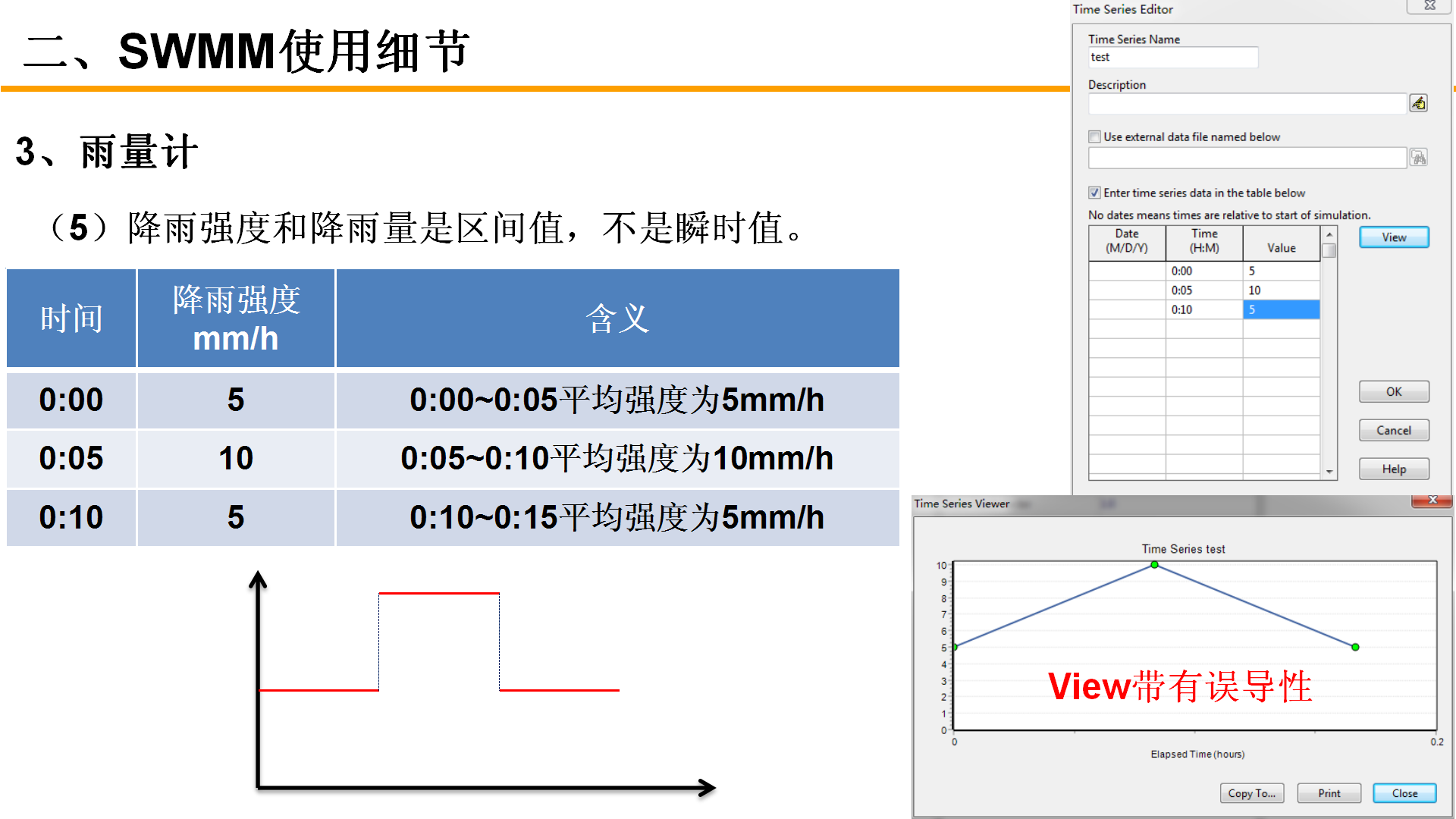 二、SWMM使用细节

3、雨量计

（5）降雨强度和降雨量是区间值，不是瞬时值。

| 时间 | 降雨强度 mm/h | 含义 |
|---|---|---|
| 0:00 | 5 | 0:00~0:05平均强度为5mm/h |
| 0:05 | 10 | 0:05~0:10平均强度为10mm/h |
| 0:10 | 5 | 0:10~0:15平均强度为5mm/h |

Time Series Editor

Time Series Name
test

Description

Use external data file named below

Enter time series data in the table below

No dates means times are relative to start of simulation.

| Date (M/D/Y) | Time (H:M) | Value |
|---|---|---|
| | 0:00 | 5 |
| | 0:05 | 10 |
| | 0:10 | 5 |

View

OK

Cancel

Help

Time Series Viewer

Time Series test

10
9
8
7
6
5
4
3
2
1
0

0
0.2

Elapsed Time (hours)

View带有误导性

Copy To...
Print
Close